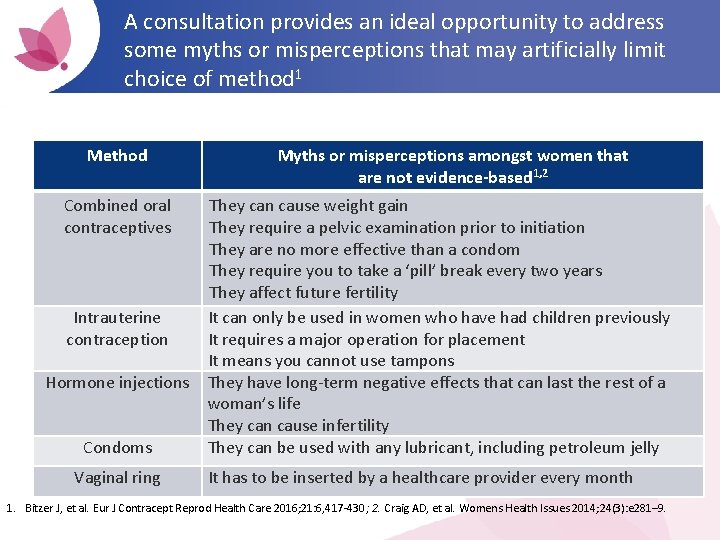 A consultation provides an ideal opportunity to address some myths or misperceptions that may artificially limit choice of method$^1$

| Method | Myths or misperceptions amongst women that are not evidence-based$^{1,2}$ |
|---|---|
| Combined oral contraceptives | They can cause weight gain<br>They require a pelvic examination prior to initiation<br>They are no more effective than a condom<br>They require you to take a 'pill' break every two years<br>They affect future fertility |
| Intrauterine contraception | It can only be used in women who have had children previously<br>It requires a major operation for placement<br>It means you cannot use tampons |
| Hormone injections | They have long-term negative effects that can last the rest of a woman's life<br>They can cause infertility |
| Condoms | They can be used with any lubricant, including petroleum jelly |
| Vaginal ring | It has to be inserted by a healthcare provider every month |

1. Bitzer J, et al. Eur J Contracept Reprod Health Care 2016;21:6,417-430; 2. Craig AD, et al. Womens Health Issues 2014;24(3):e281–9.